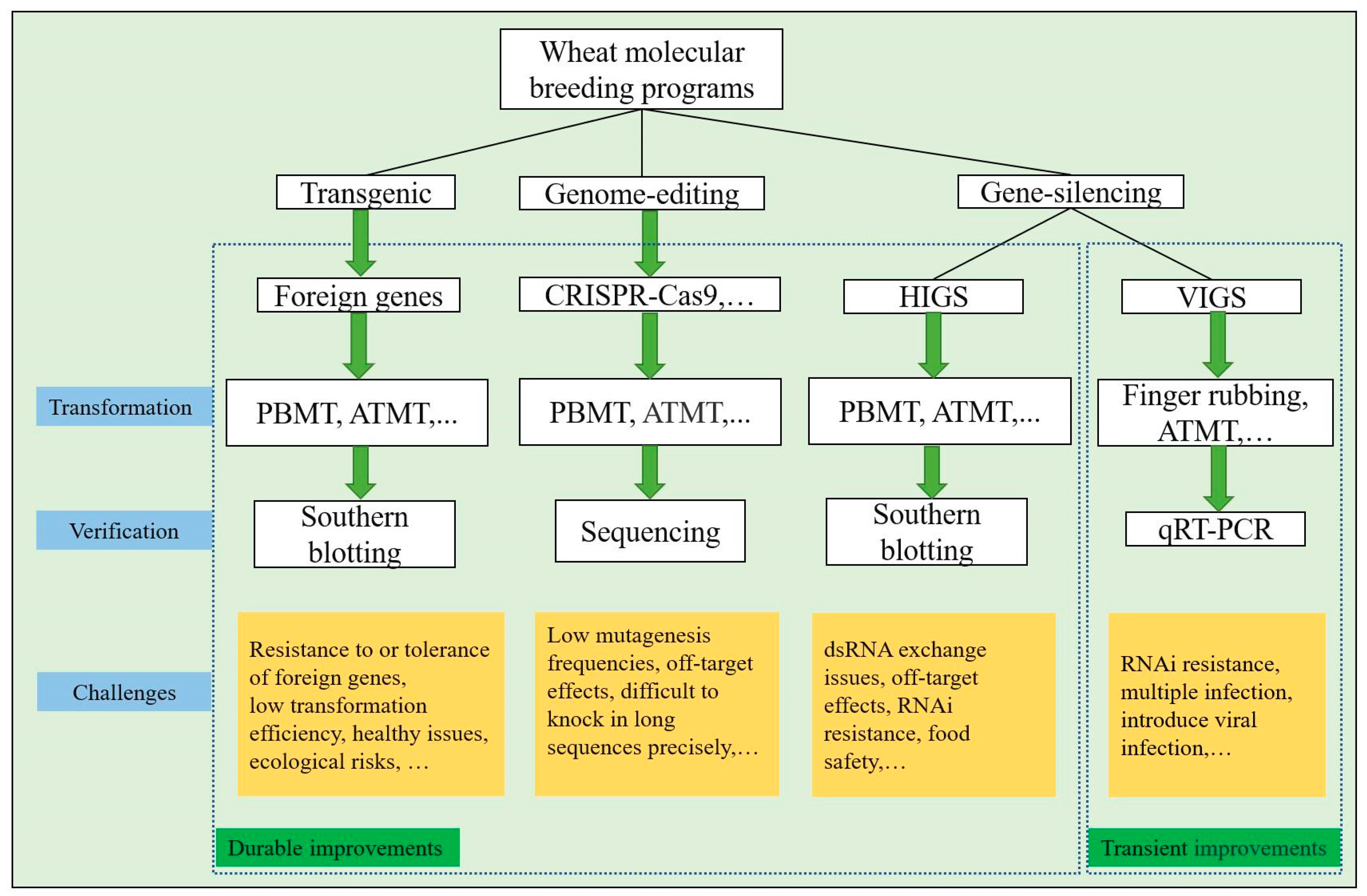 Wheat molecular breeding programs

Transgenic

Genome-editing

Gene-silencing

Foreign genes

CRISPR-Cas9,…

HIGS

VIGS

Transformation

PBMT, ATMT,...

PBMT, ATMT,...

PBMT, ATMT,...

Finger rubbing, ATMT,…

Verification

Southern blotting

Sequencing

Southern blotting

qRT-PCR

Challenges

Resistance to or tolerance of foreign genes, low transformation efficiency, healthy issues, ecological risks, …

Low mutagenesis frequencies, off-target effects, difficult to knock in long sequences precisely,…

dsRNA exchange issues, off-target effects, RNAi resistance, food safety,…

RNAi resistance, multiple infection, introduce viral infection,…

Durable improvements

Transient improvements